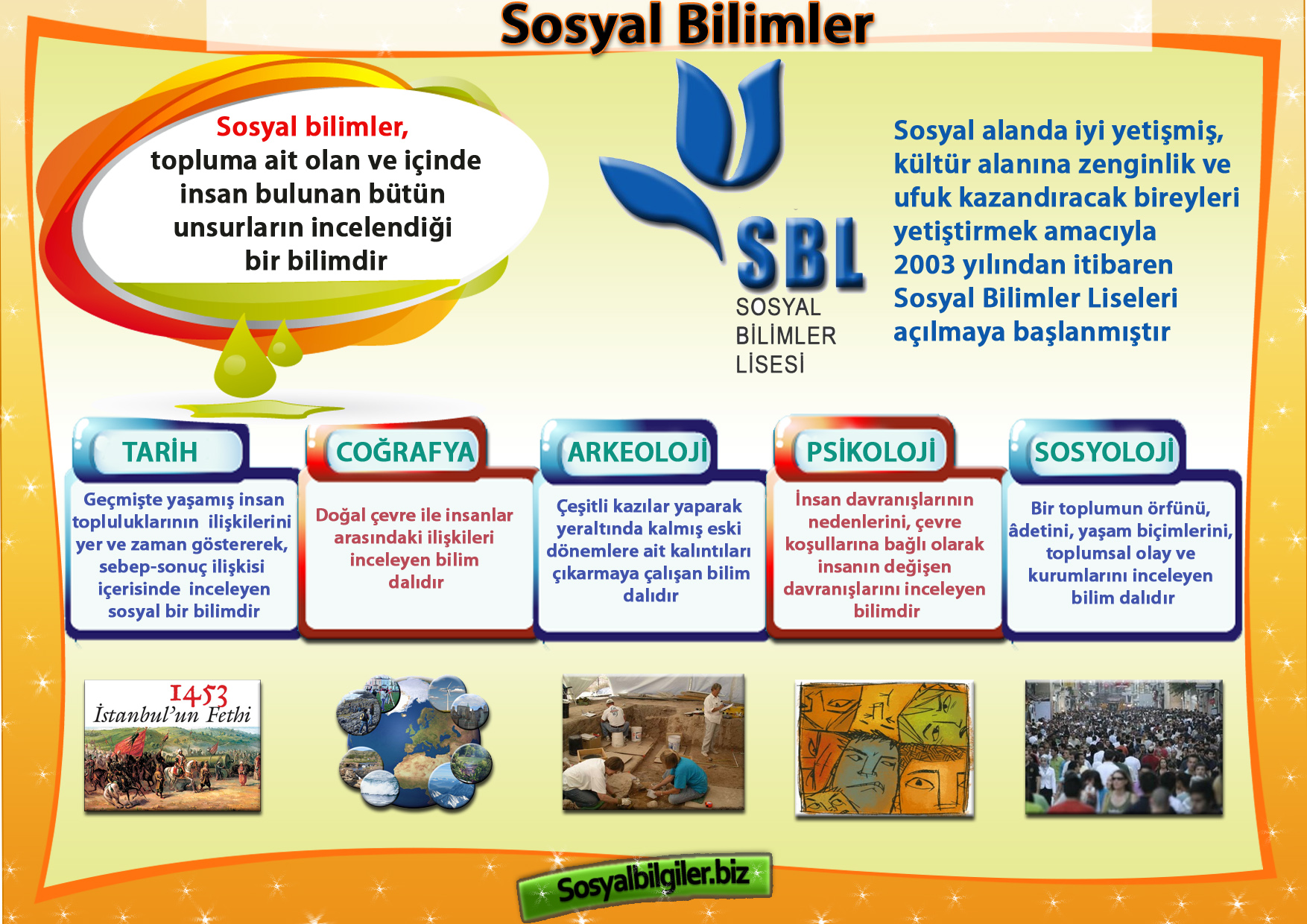 Sosyal Bilimler

Sosyal bilimler,
topluma ait olan ve içinde insan bulunan bütün unsurların incelendiği bir bilimdir

SBL
SOSYAL
BİLİMLER
LİSESİ

Sosyal alanda iyi yetişmiş, kültür alanına zenginlik ve ufuk kazandıracak bireyleri yetiştirmek amacıyla 2003 yılından itibaren Sosyal Bilimler Liseleri açılmaya başlanmıştır

TARİH

Geçmişte yaşamış insan topluluklarının ilişkilerini yer ve zaman göstererek, sebep-sonuç ilişkisi içerisinde inceleyen sosyal bir bilimdir

COĞRAFYA

Doğal çevre ile insanlar arasındaki ilişkileri inceleyen bilim dalıdır

ARKEOLOJİ

Çeşitli kazılar yaparak yeraltında kalmış eski dönemlere ait kalıntıları çıkarmaya çalışan bilim dalıdır

PSİKOLOJİ

İnsan davranışlarının nedenlerini, çevre koşullarına bağlı olarak insanın değişen davranışlarını inceleyen bilimdir

SOSYOLOJİ

Bir toplumun örfünü, âdetini, yaşam biçimlerini, toplumsal olay ve kurumlarını inceleyen bilim dalıdır

1453
İstanbul'un Fethi

Sosyalbilgiler.biz